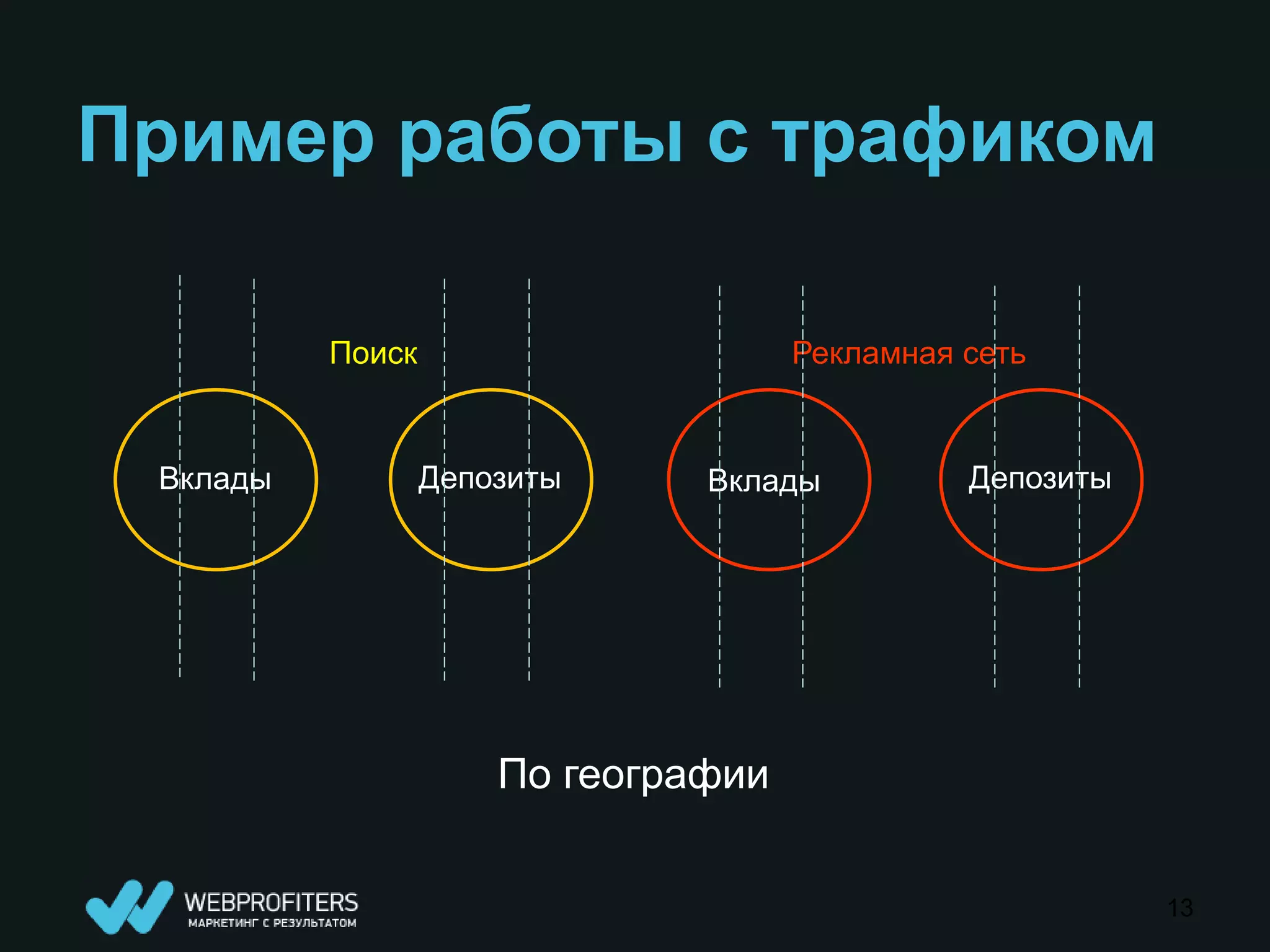 Пример работы с трафиком

Поиск

Рекламная сеть

Вклады

Депозиты

Вклады

Депозиты

По географии

WEBPROFITERS
МАРКЕТИНГ С РЕЗУЛЬТАТОМ

13